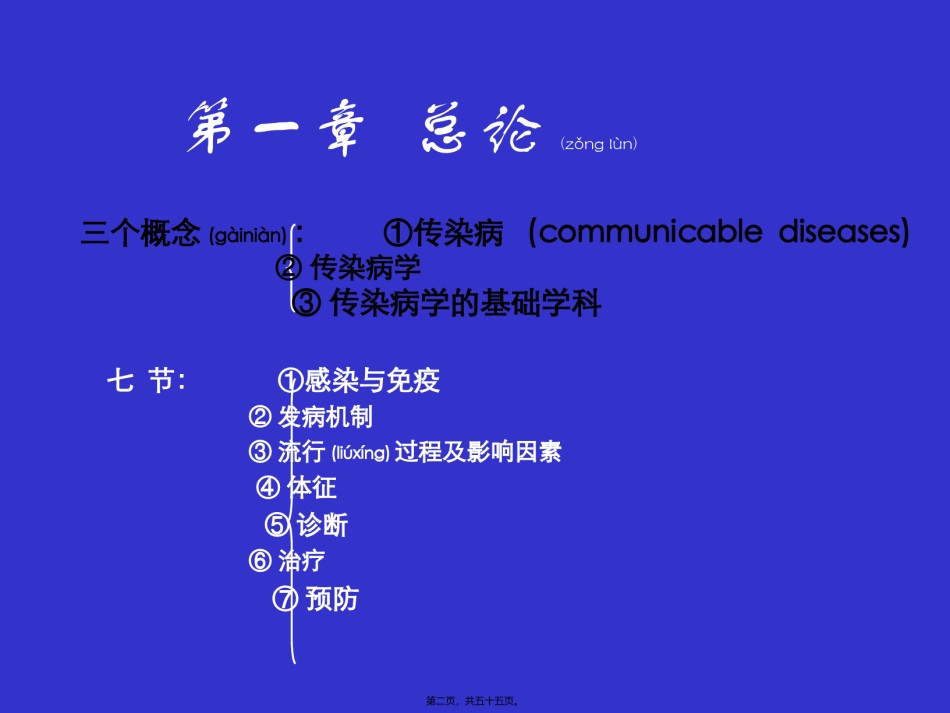 第一章 总论 (zǒng lùn)

三个概念 (gàiniàn)： ①传染病 (communicable diseases)
② 传染病学
③ 传染病学的基础学科

七 节： ①感染与免疫
② 发病机制
③ 流行 (liúxíng) 过程及影响因素
④ 体征
⑤ 诊断
⑥ 治疗
⑦ 预防

第二页，共五十五页。